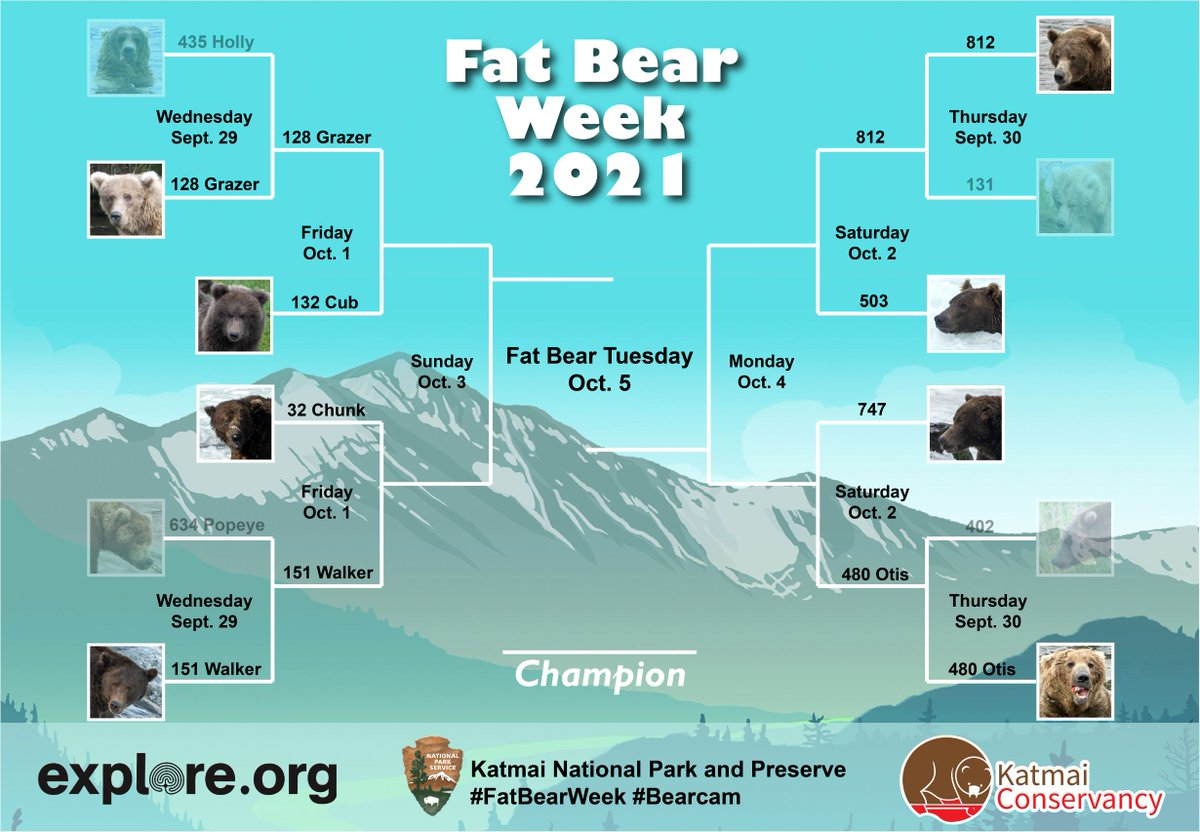 Fat Bear Week 2021

435 Holly
Wednesday Sept. 29
128 Grazer
128 Grazer
Friday Oct. 1
132 Cub
Sunday Oct. 3
32 Chunk
Friday Oct. 1
634 Popeye
151 Walker
Wednesday Sept. 29
151 Walker

Fat Bear Tuesday Oct. 5

Champion

812
Thursday Sept. 30
812
131
Saturday Oct. 2
503
Monday Oct. 4
747
Saturday Oct. 2
402
480 Otis
Thursday Sept. 30
480 Otis

explore.org

NATIONAL PARK SERVICE
Katmai National Park and Preserve
#FatBearWeek #Bearcam

Katmai Conservancy